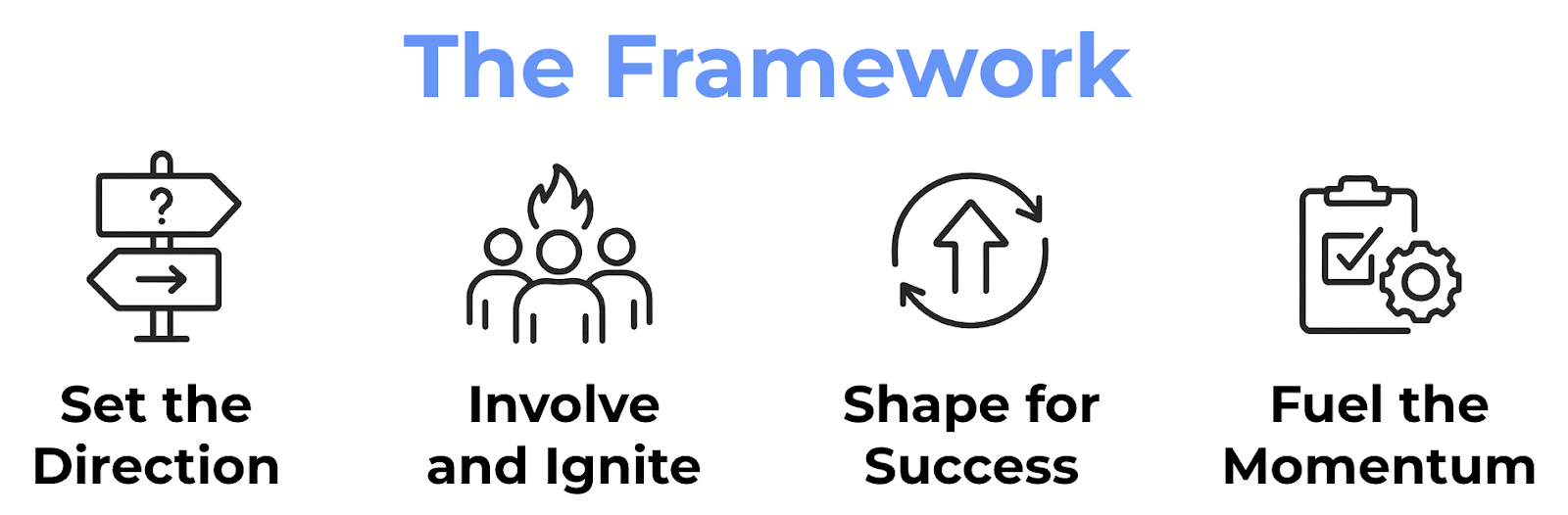 The Framework

?

Set the Direction

Involve and Ignite

Shape for Success

Fuel the Momentum